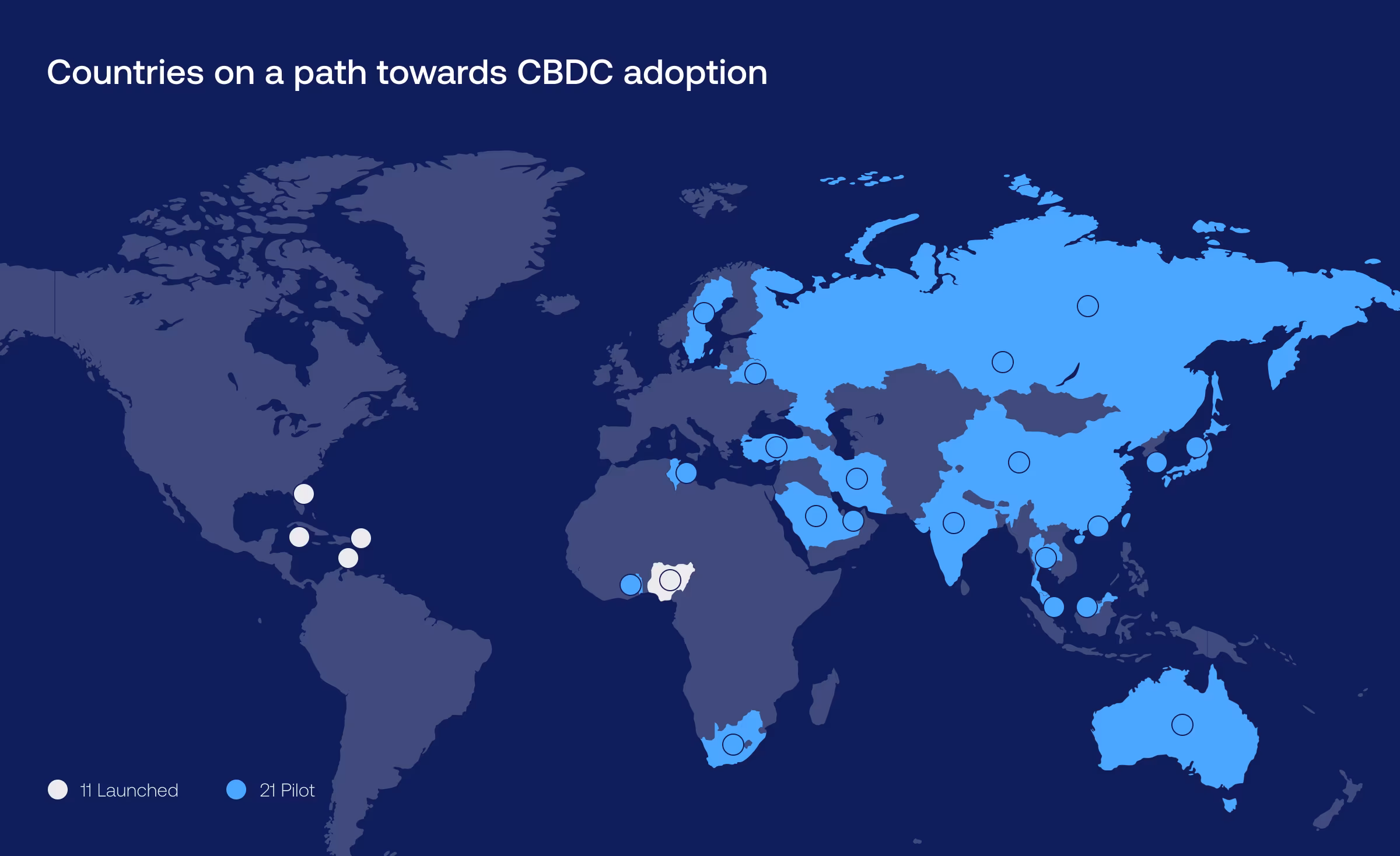 Countries on a path towards CBDC adoption

11 Launched

21 Pilot